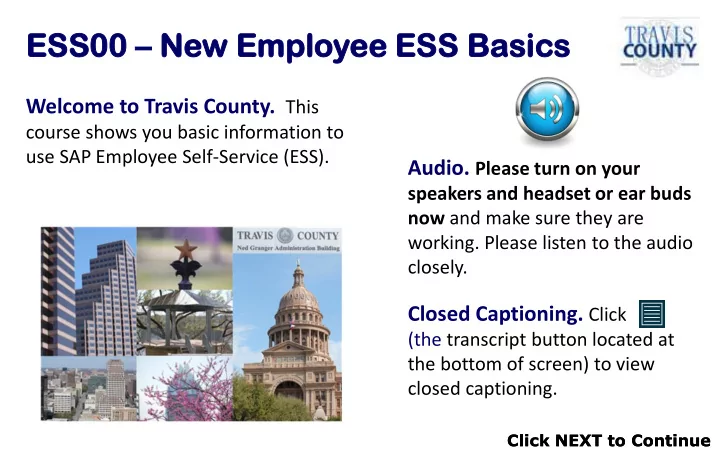 ESS00 – New Employee ESS Basics

TRAVIS COUNTY

Welcome to Travis County. This course shows you basic information to use SAP Employee Self-Service (ESS).

TRAVIS COUNTY
Ned Granger Administration Building

Audio. Please turn on your speakers and headset or ear buds now and make sure they are working. Please listen to the audio closely.

Closed Captioning. Click (the transcript button located at the bottom of screen) to view closed captioning.

Click NEXT to Continue